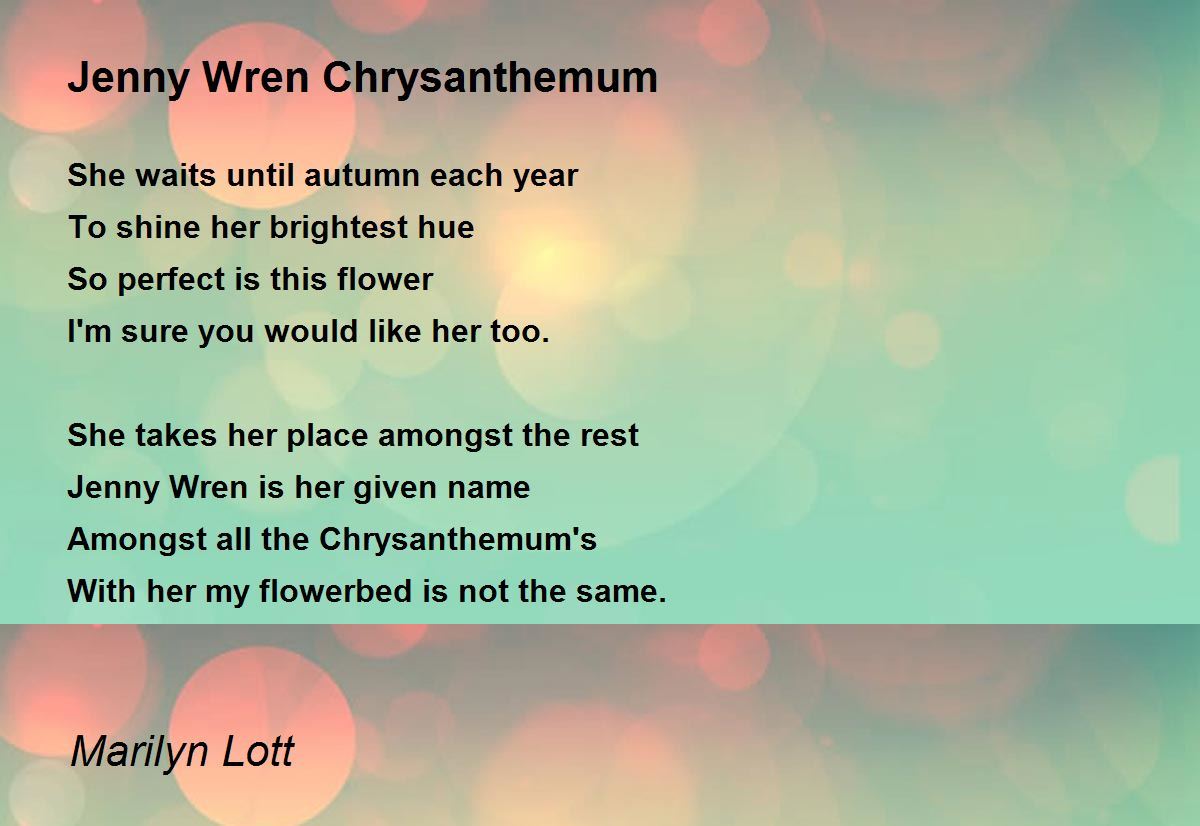 Jenny Wren Chrysanthemum

She waits until autumn each year
To shine her brightest hue
So perfect is this flower
I'm sure you would like her too.

She takes her place amongst the rest
Jenny Wren is her given name
Amongst all the Chrysanthemum's
With her my flowerbed is not the same.

Marilyn Lott